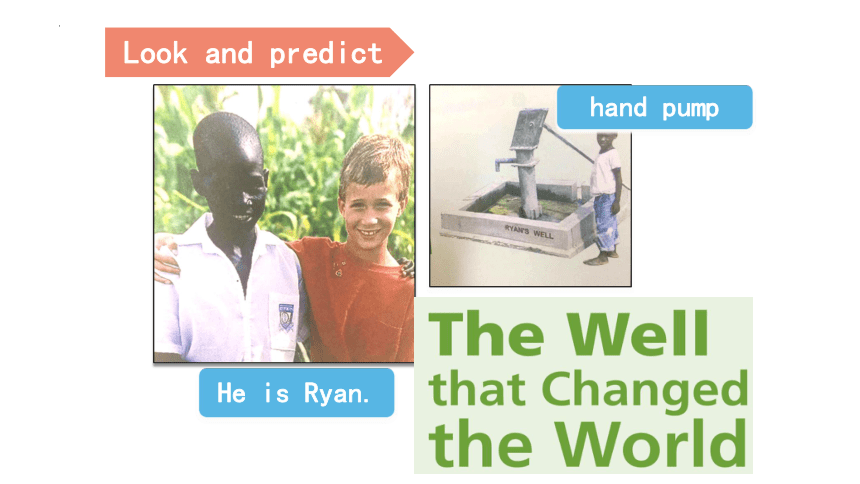 Look and predict

hand pump

RYAN'S WELL

He is Ryan.

The Well that Changed the World